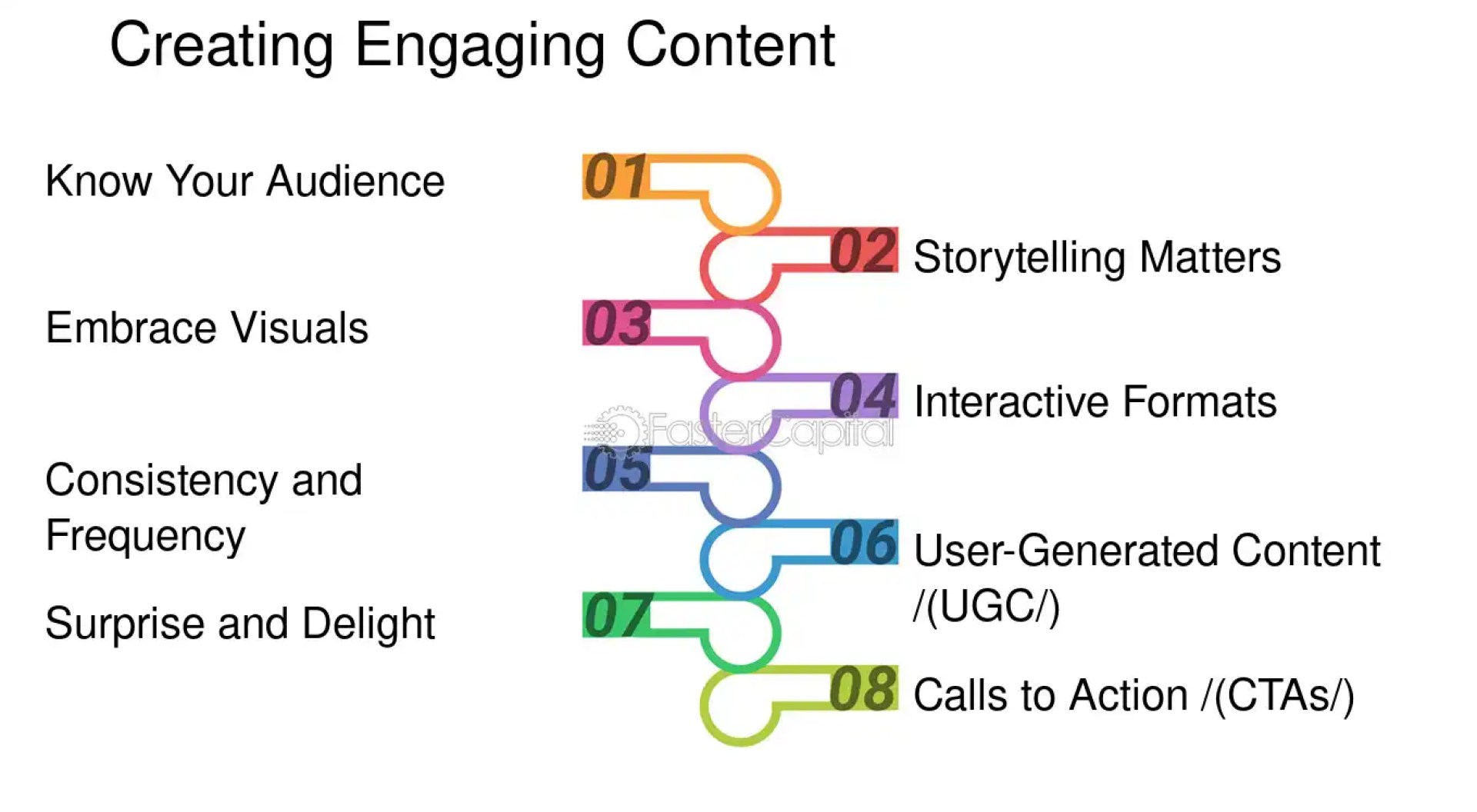 Creating Engaging Content

01

Know Your Audience

02

Storytelling Matters

03

Embrace Visuals

04

Interactive Formats

FasterCapital

05

Consistency and Frequency

06

User-Generated Content /(UGC/)

07

Surprise and Delight

08

Calls to Action /(CTAs/)